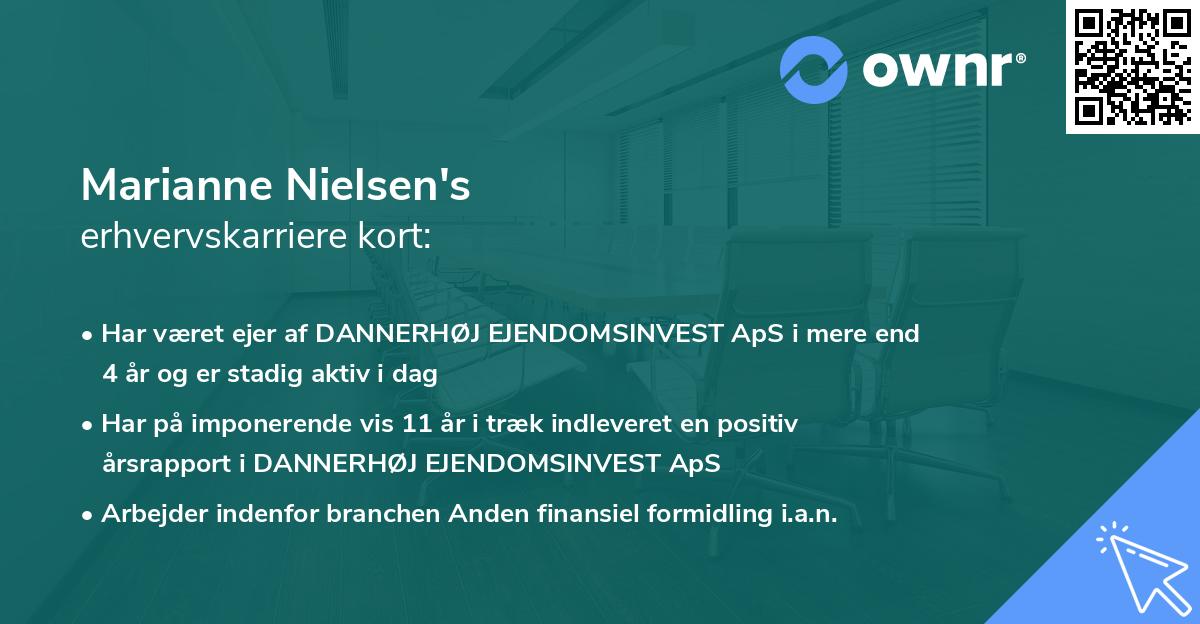 ownr®

Marianne Nielsen's
erhvervskarriere kort:

• Har været ejer af DANNERHØJ EJENDOMSINVEST ApS i mere end 4 år og er stadig aktiv i dag

• Har på imponerende vis 11 år i træk indleveret en positiv årsrapport i DANNERHØJ EJENDOMSINVEST ApS

• Arbejder indenfor branchen Anden finansiel formidling i.a.n.